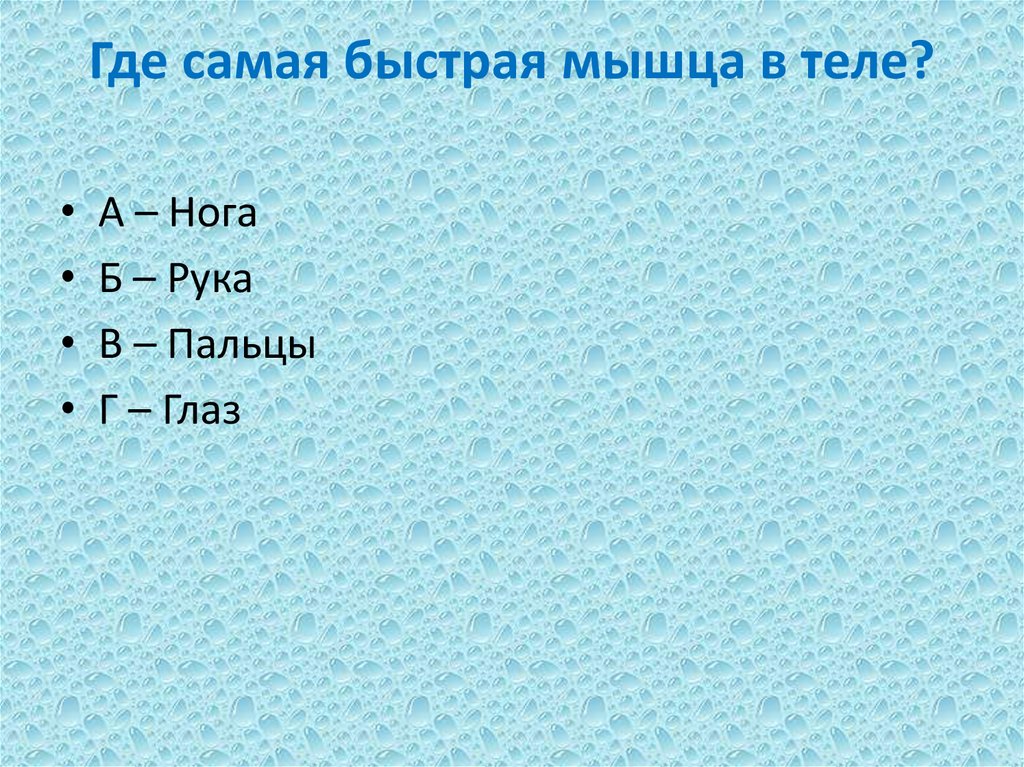 Где самая быстрая мышца в теле?

• А – Нога
• Б – Рука
• В – Пальцы
• Г – Глаз